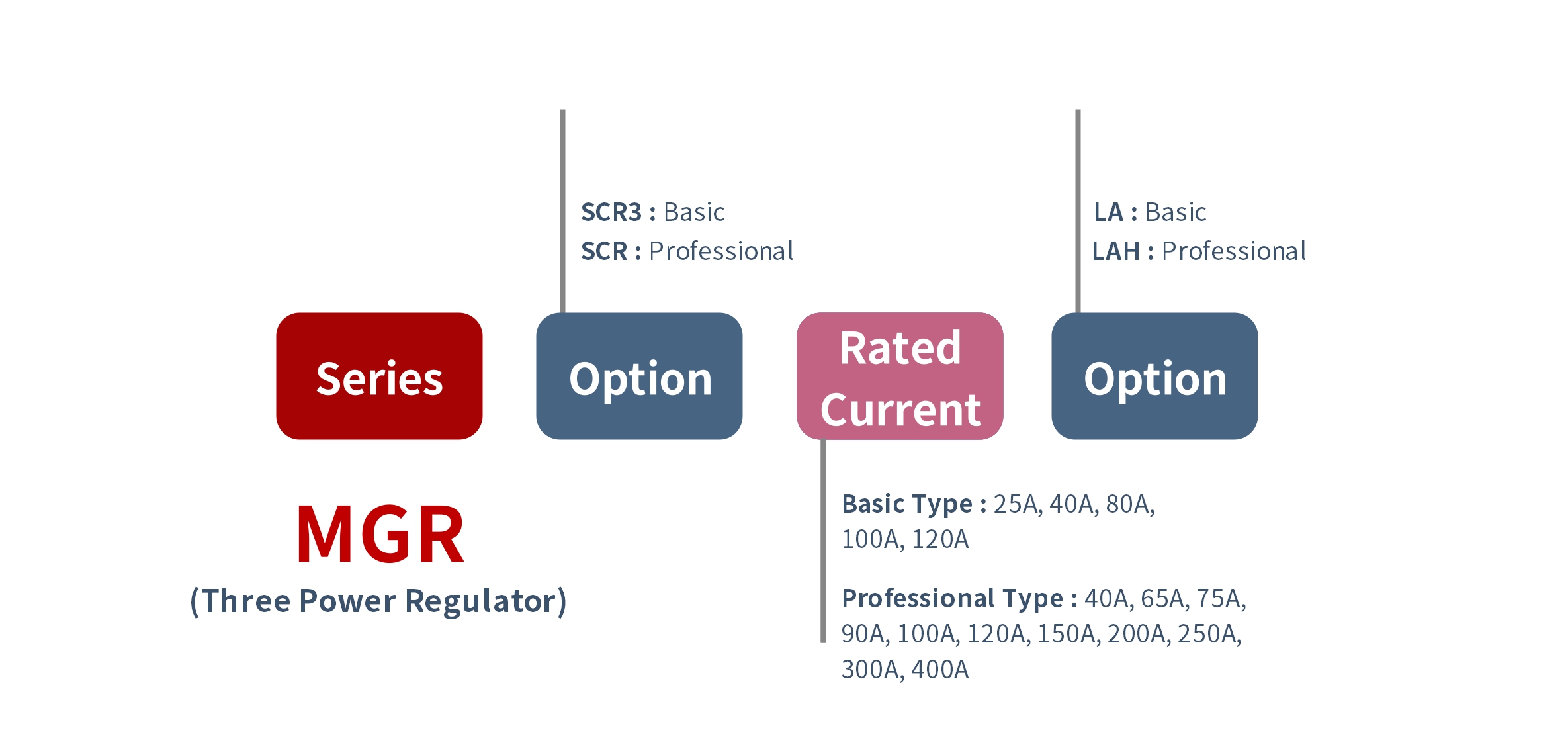 SCR3 : Basic
SCR : Professional

LA : Basic
LAH : Professional

Series

Option

Rated Current

Option

MGR
(Three Power Regulator)

Basic Type : 25A, 40A, 80A, 100A, 120A

Professional Type : 40A, 65A, 75A, 90A, 100A, 120A, 150A, 200A, 250A, 300A, 400A